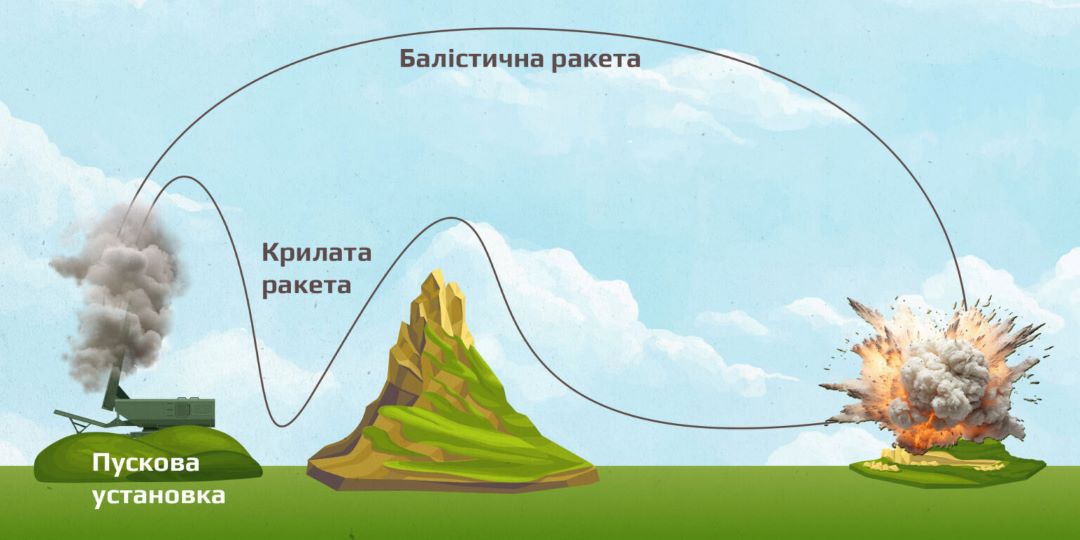 Балістична ракета

Крилата ракета

Пускова установка